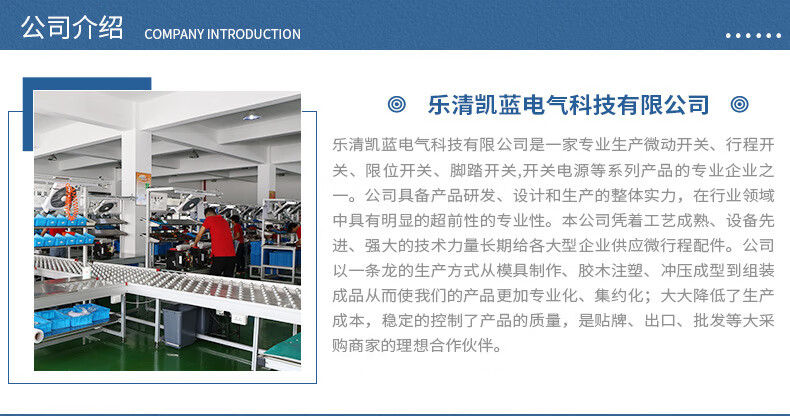 公司介绍 COMPANY INTRODUCTION

乐清凯蓝电气科技有限公司

乐清凯蓝电气科技有限公司是一家专业生产微动开关、行程开关、限位开关、脚踏开关,开关电源等系列产品的专业企业之一。公司具备产品研发、设计和生产的整体实力，在行业领域中具有明显的超前性的专业性。本公司凭着工艺成熟、设备先进、强大的技术力量长期给各大型企业供应微行程配件。公司以一条龙的生产方式从模具制作、胶木注塑、冲压成型到组装成品从而使我们的产品更加专业化、集约化；大大降低了生产成本，稳定的控制了产品的质量，是贴牌、出口、批发等大采购商家的理想合作伙伴。